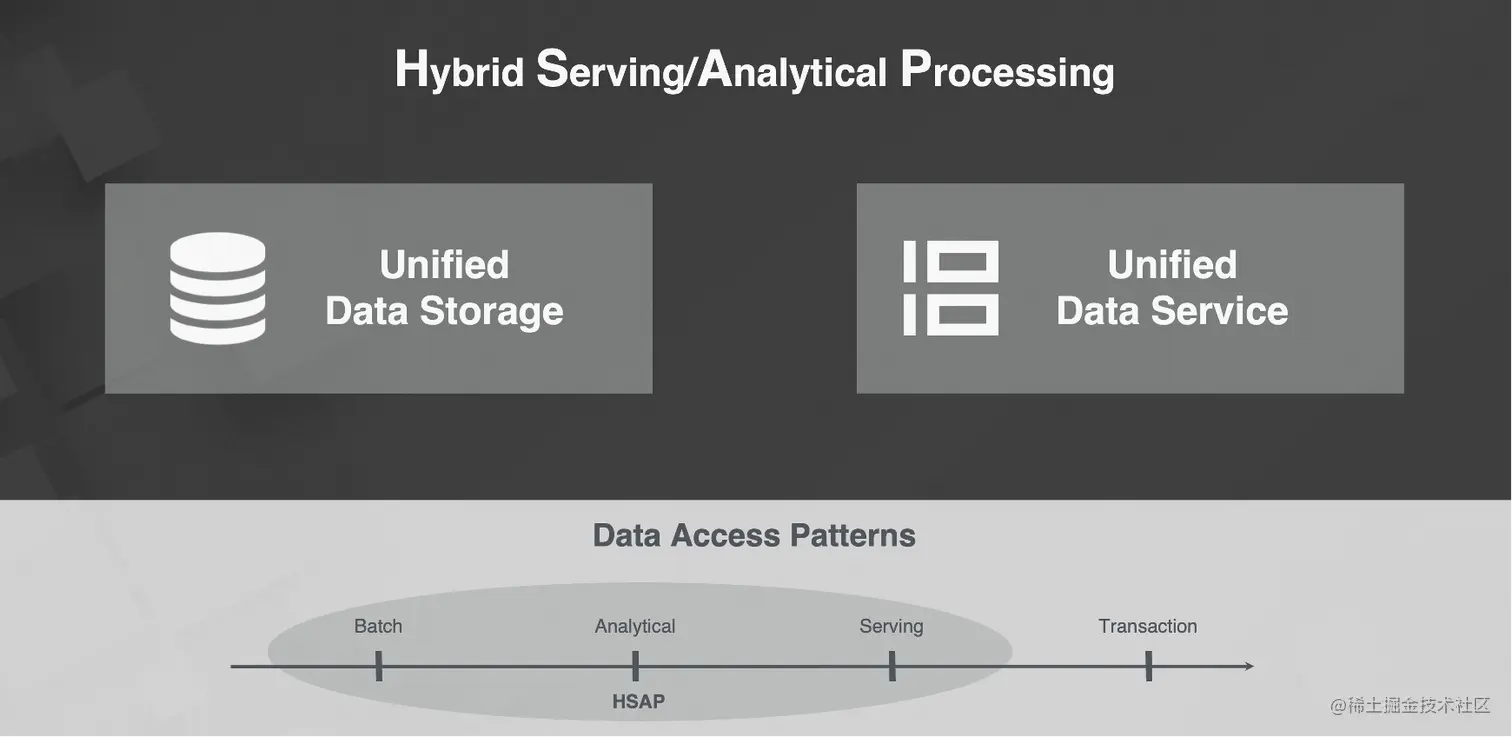 Hybrid Serving/Analytical Processing

Unified Data Storage

Unified Data Service

Data Access Patterns

Batch
Analytical
Serving
Transaction

HSAP

@稀土掘金技术社区